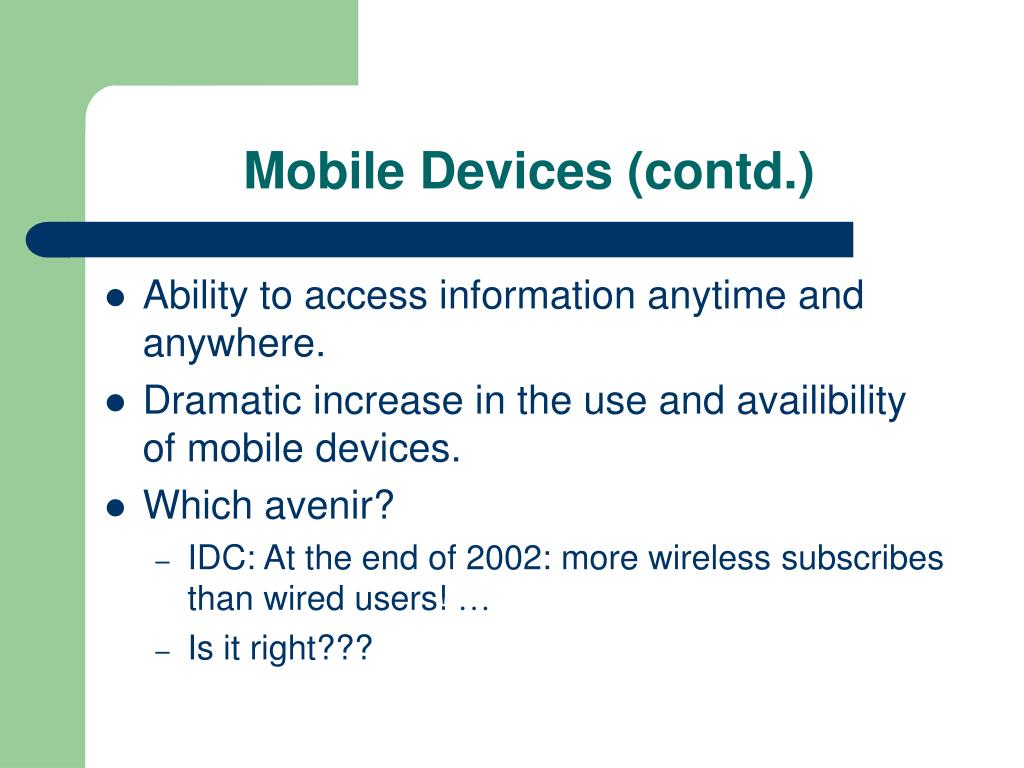 Mobile Devices (contd.)

- Ability to access information anytime and anywhere.
- Dramatic increase in the use and availibility of mobile devices.
- Which avenir?
  – IDC: At the end of 2002: more wireless subscribes than wired users! …
  – Is it right???